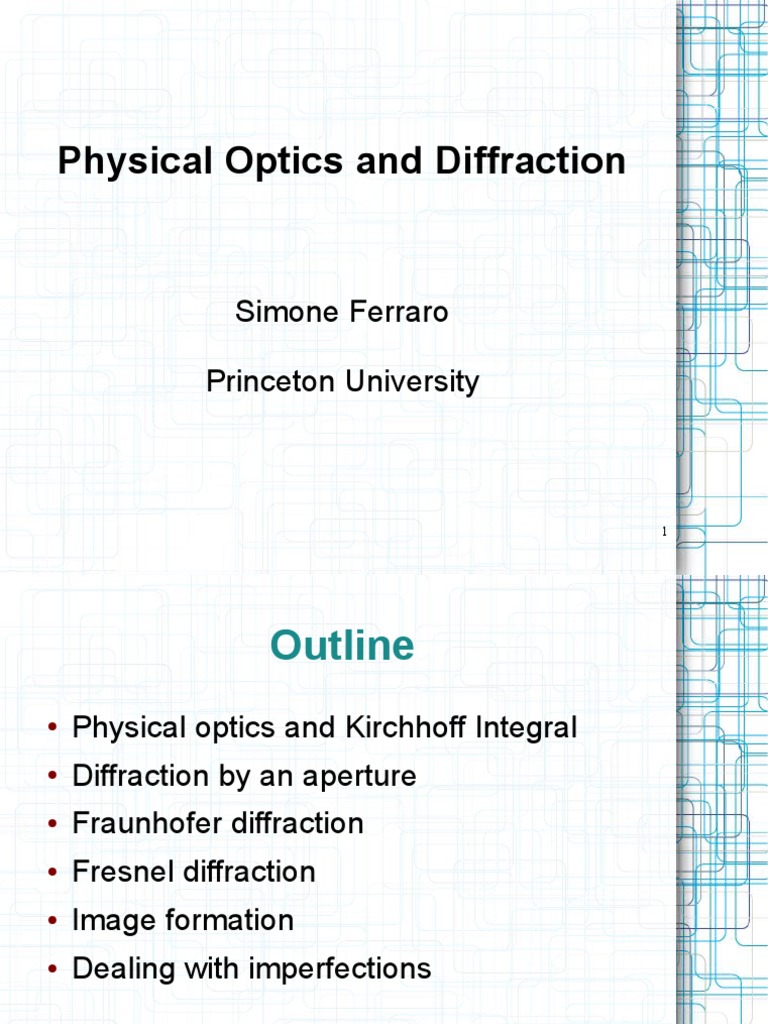 Physical Optics and Diffraction

Simone Ferraro

Princeton University

1

Outline

• Physical optics and Kirchhoff Integral
• Diffraction by an aperture
• Fraunhofer diffraction
• Fresnel diffraction
• Image formation
• Dealing with imperfections